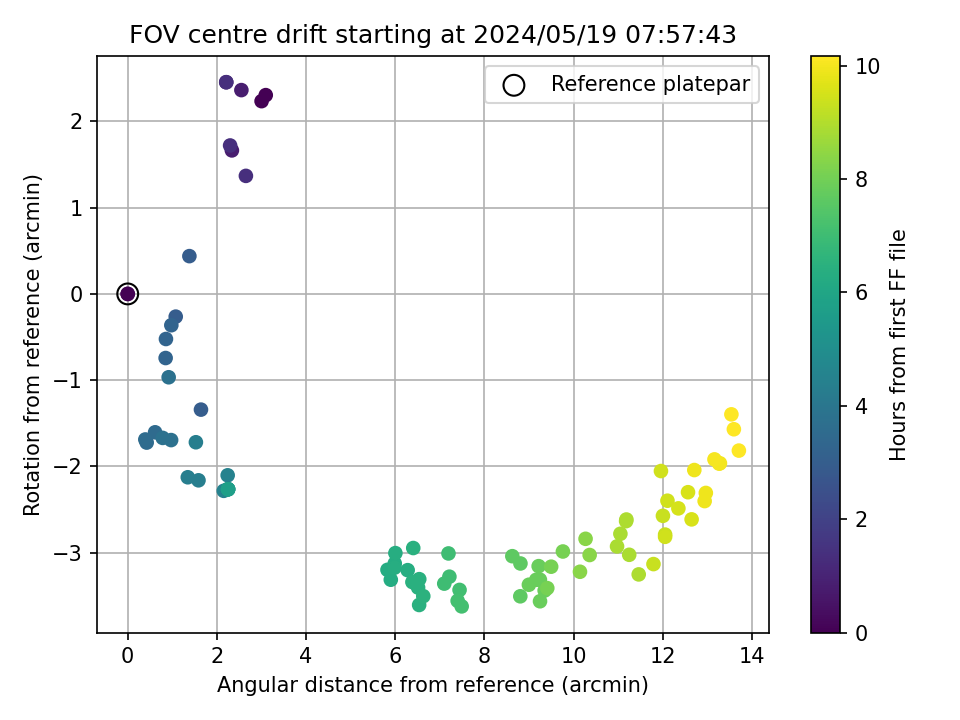 FOV centre drift starting at 2024/05/19 07:57:43

Reference platepar

Rotation from reference (arcmin)

2
1
0
−1
−2
−3

0
2
4
6
8
10
12
14

Angular distance from reference (arcmin)

Hours from first FF file

10
8
6
4
2
0